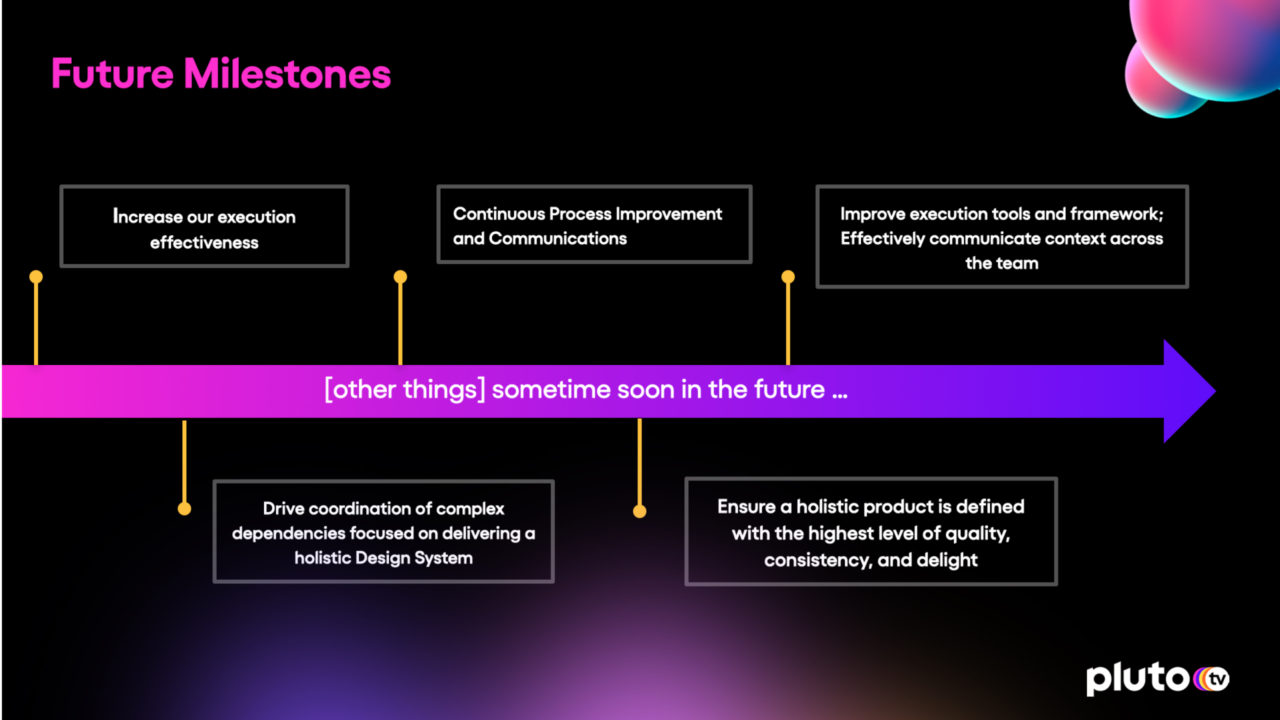 Future Milestones

Increase our execution effectiveness

Continuous Process Improvement and Communications

Improve execution tools and framework; Effectively communicate context across the team

[other things] sometime soon in the future ...

Drive coordination of complex dependencies focused on delivering a holistic Design System

Ensure a holistic product is defined with the highest level of quality, consistency, and delight

pluto tv